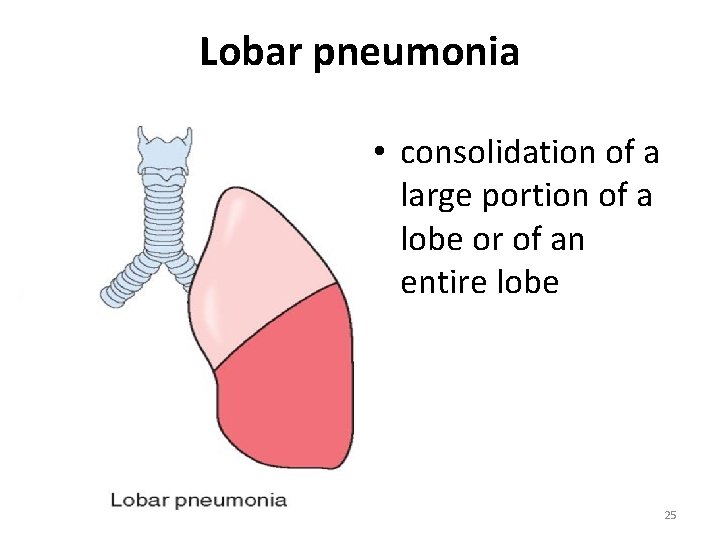 Lobar pneumonia

• consolidation of a large portion of a lobe or of an entire lobe

Lobar pneumonia

25